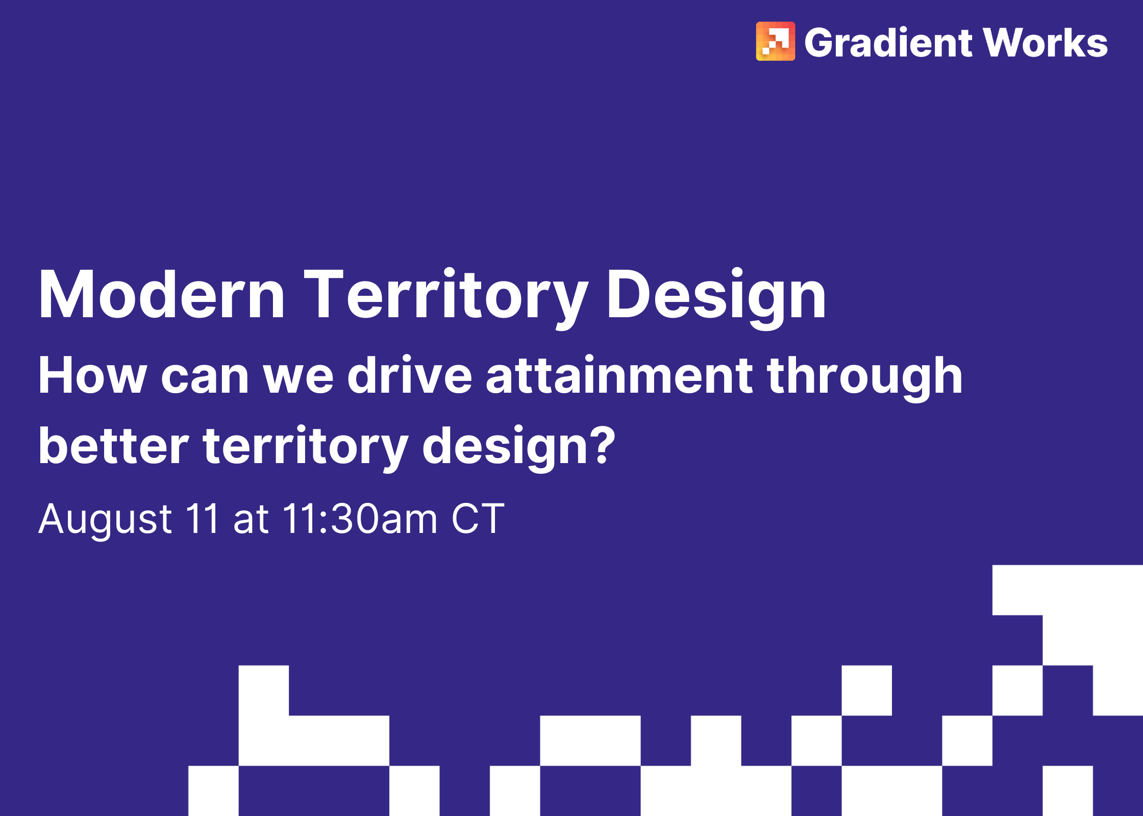 Gradient Works

Modern Territory Design

How can we drive attainment through better territory design?

August 11 at 11:30am CT